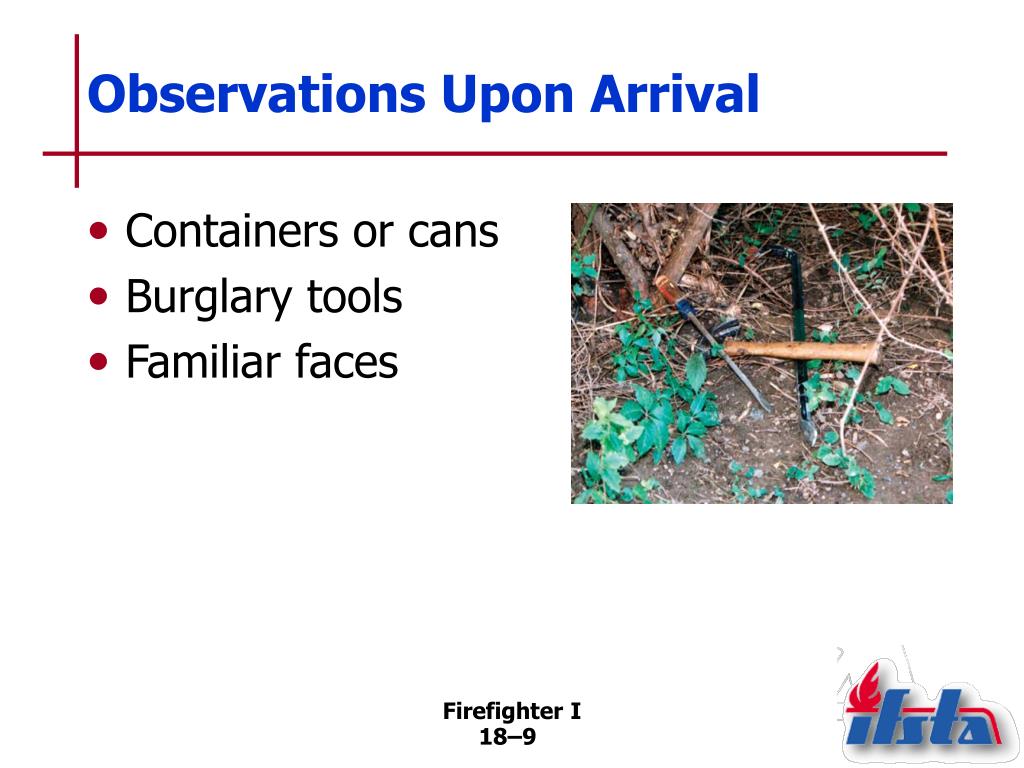 Observations Upon Arrival

• Containers or cans
• Burglary tools
• Familiar faces

Firefighter I
18–9

ifsta